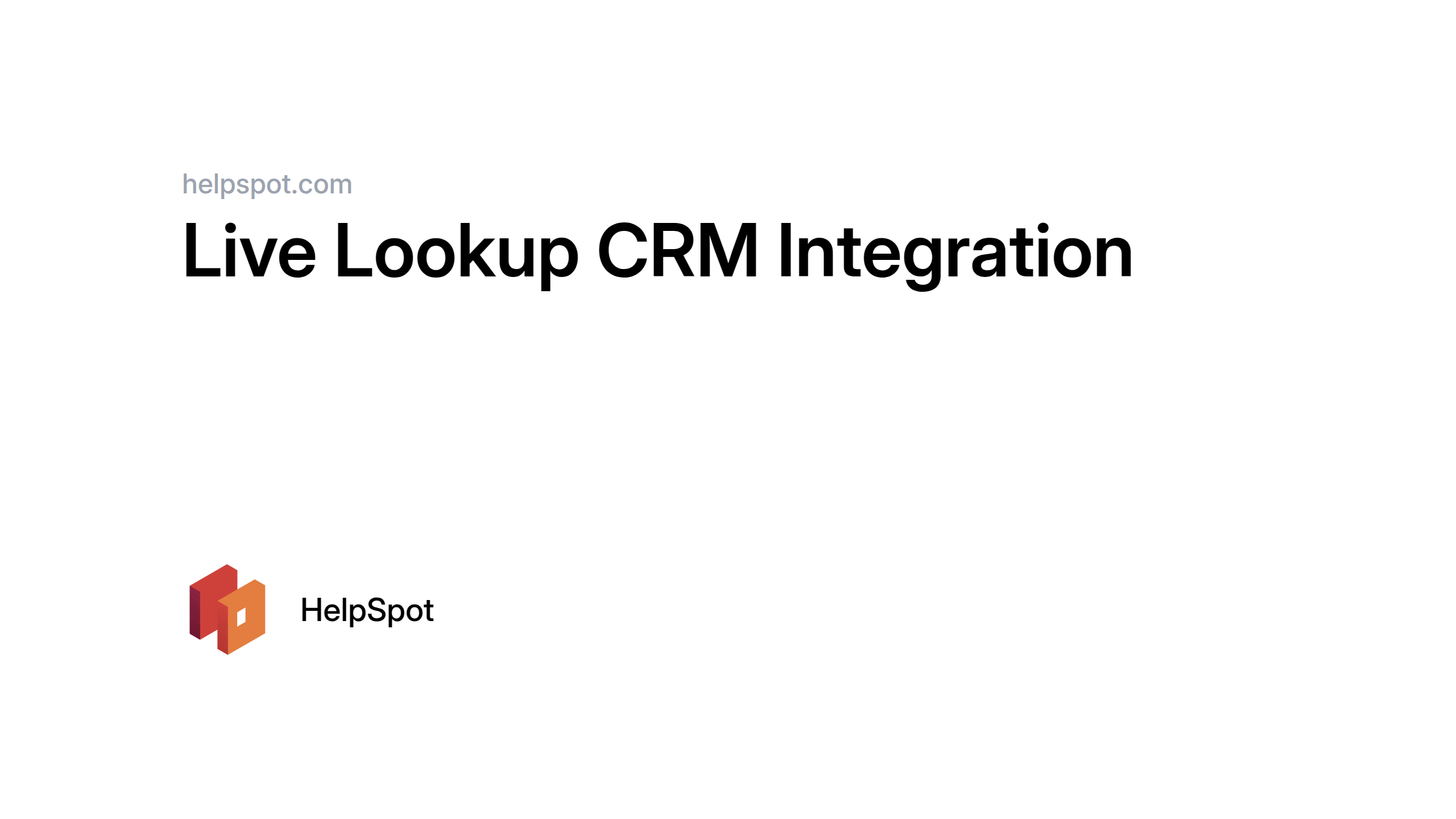 helpspot.com

Live Lookup CRM Integration

HelpSpot